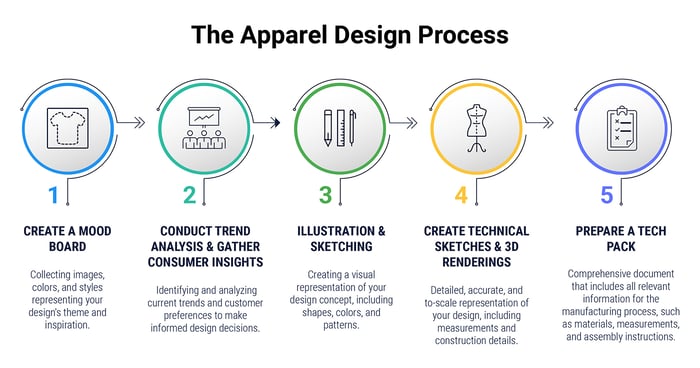 The Apparel Design Process

1

CREATE A MOOD BOARD

Collecting images, colors, and styles representing your design's theme and inspiration.

2

CONDUCT TREND ANALYSIS & GATHER CONSUMER INSIGHTS

Identifying and analyzing current trends and customer preferences to make informed design decisions.

3

ILLUSTRATION & SKETCHING

Creating a visual representation of your design concept, including shapes, colors, and patterns.

4

CREATE TECHNICAL SKETCHES & 3D RENDERINGS

Detailed, accurate, and to-scale representation of your design, including measurements and construction details.

5

PREPARE A TECH PACK

Comprehensive document that includes all relevant information for the manufacturing process, such as materials, measurements, and assembly instructions.